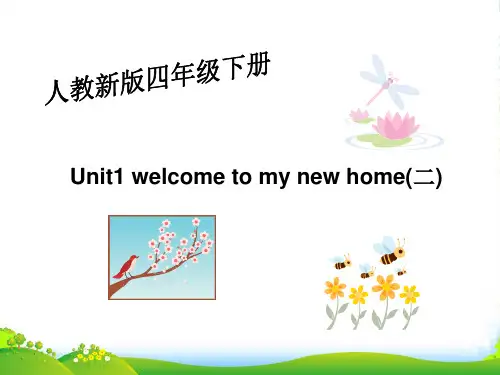 人教新版四年级下册

Unit1 welcome to my new home(二)